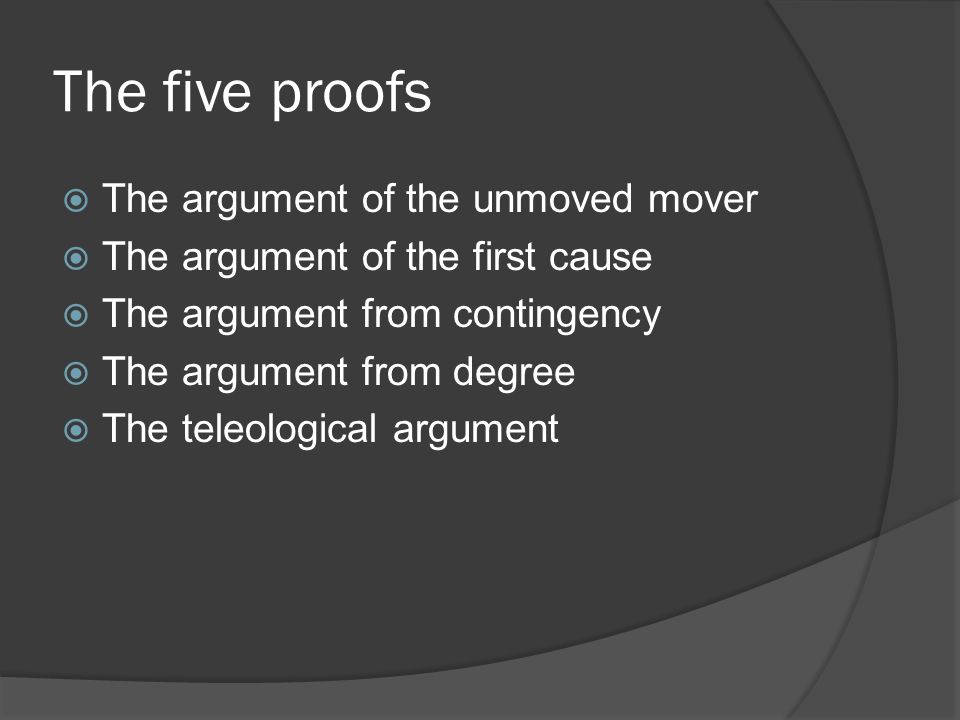 The five proofs

The argument of the unmoved mover
The argument of the first cause
The argument from contingency
The argument from degree
The teleological argument